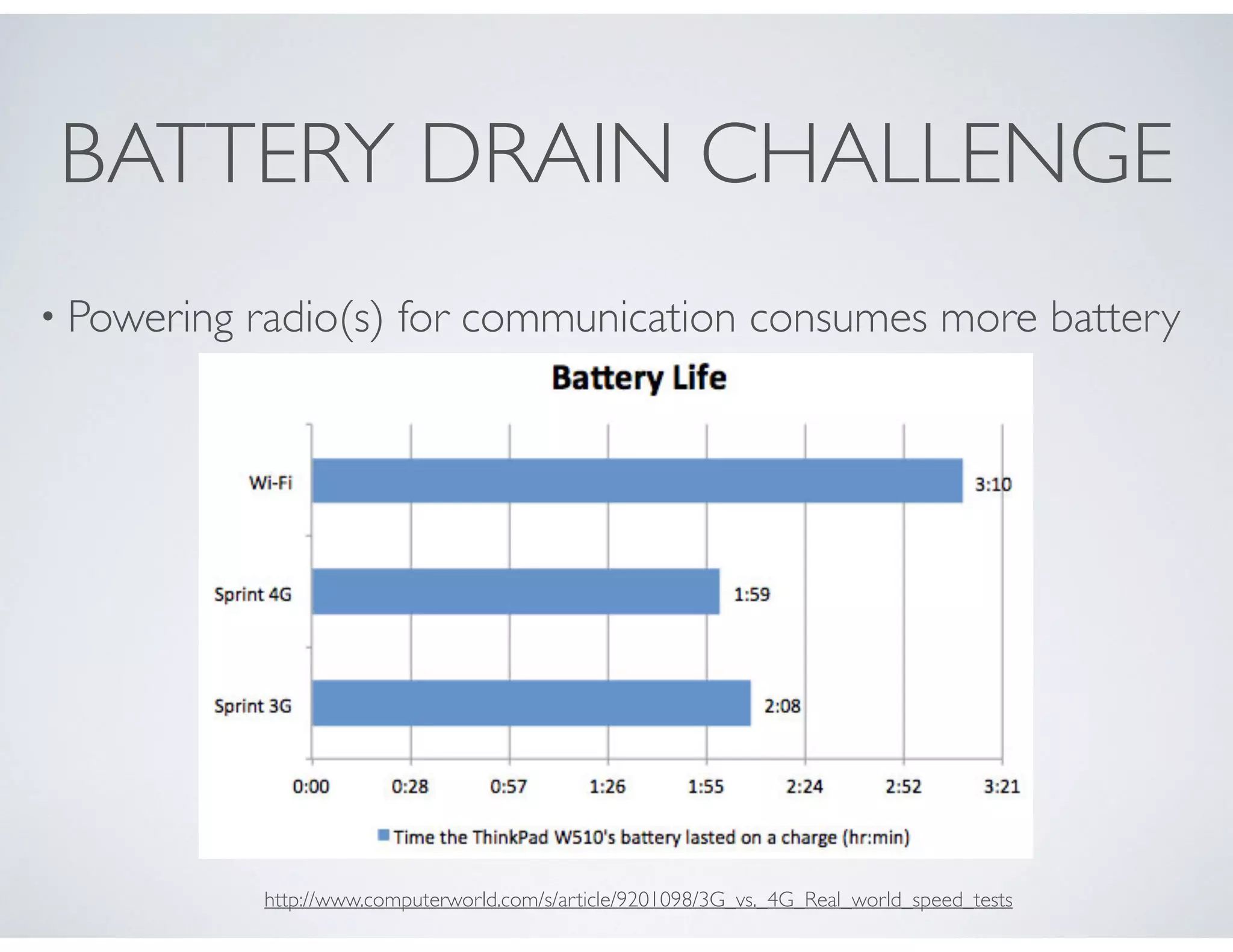 BATTERY DRAIN CHALLENGE

• Powering radio(s) for communication consumes more battery

Battery Life

Wi-Fi 3:10
Sprint 4G 1:59
Sprint 3G 2:08

0:00 0:28 0:57 1:26 1:55 2:24 2:52 3:21

Time the ThinkPad W510's battery lasted on a charge (hr:min)

http://www.computerworld.com/s/article/9201098/3G_vs._4G_Real_world_speed_tests